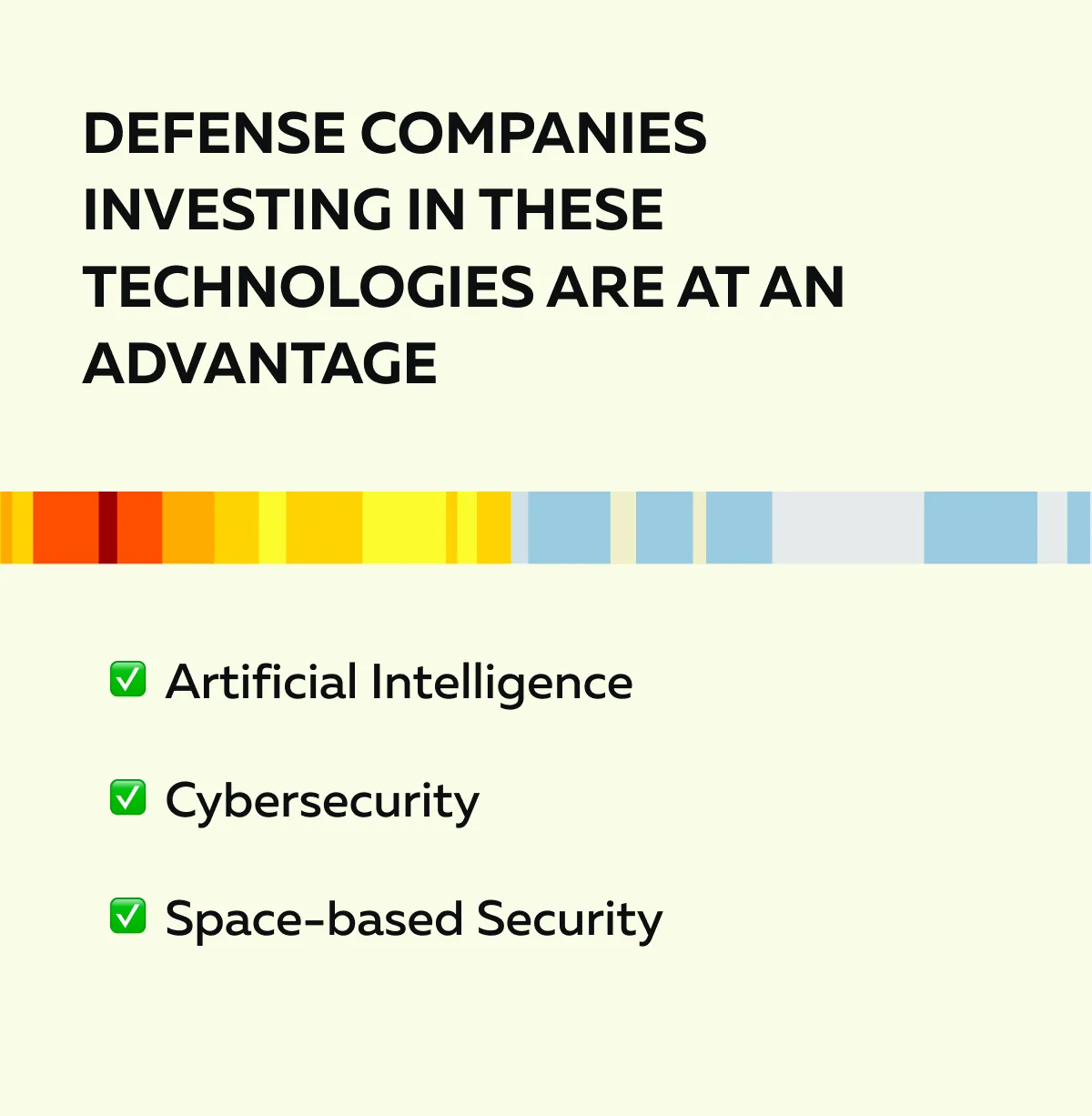 DEFENSE COMPANIES INVESTING IN THESE TECHNOLOGIES ARE AT AN ADVANTAGE

✅ Artificial Intelligence

✅ Cybersecurity

✅ Space-based Security